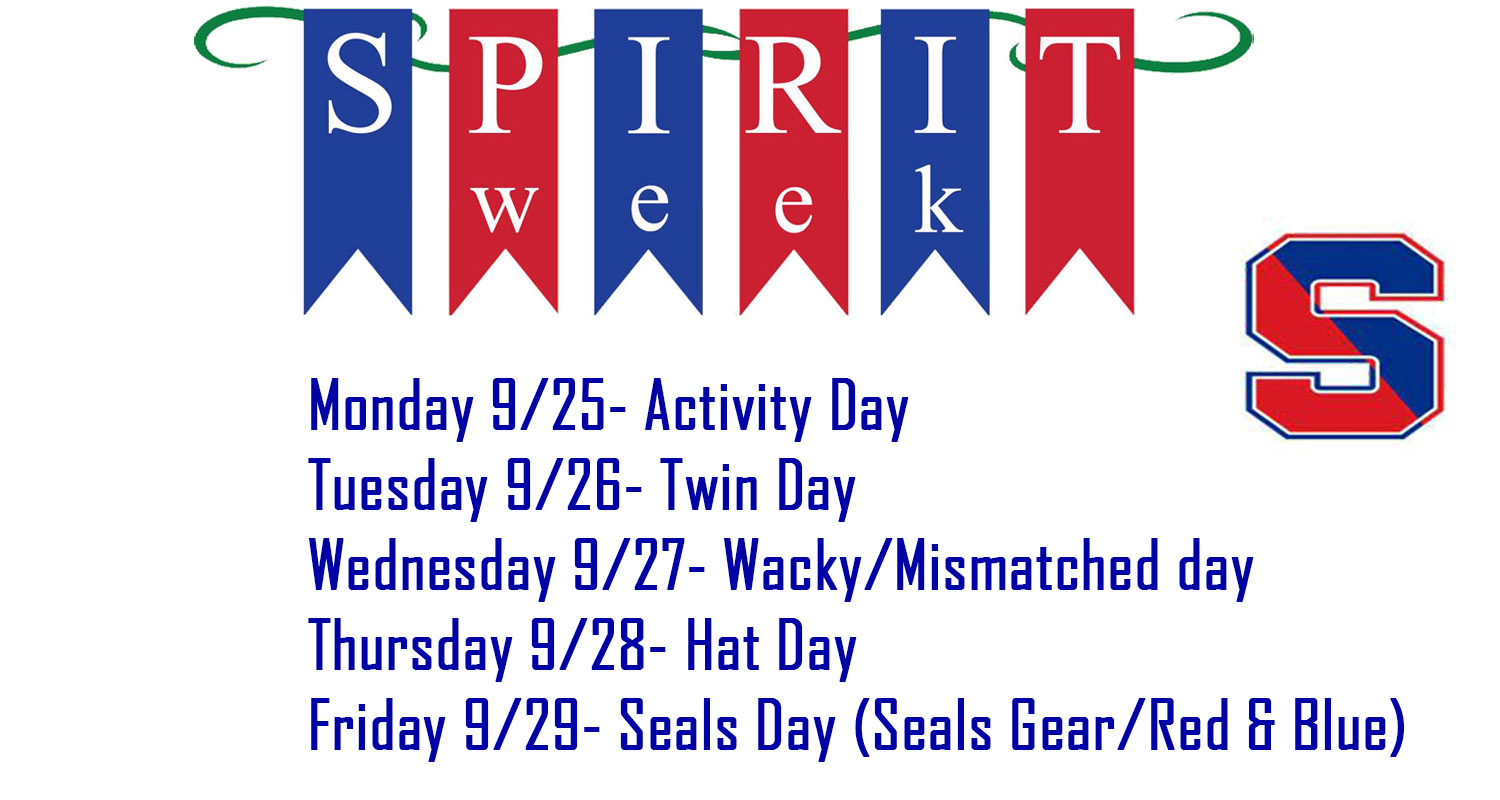 SPIRIT
week

S

Monday 9/25- Activity Day
Tuesday 9/26- Twin Day
Wednesday 9/27- Wacky/Mismatched day
Thursday 9/28- Hat Day
Friday 9/29- Seals Day (Seals Gear/Red & Blue)